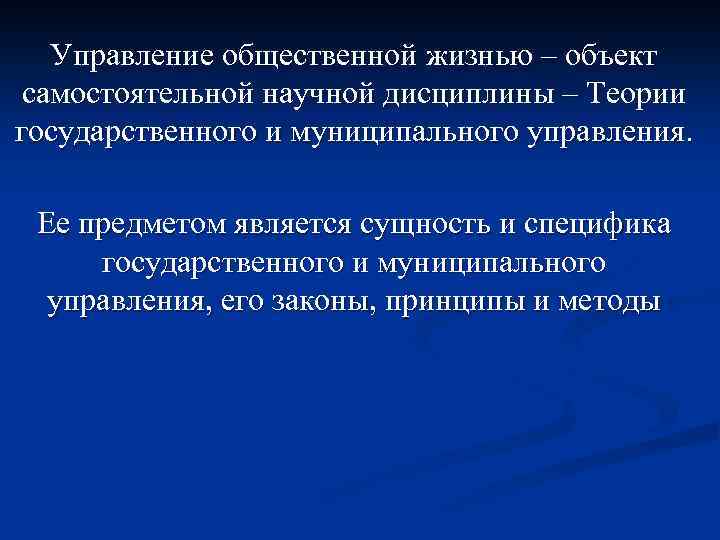 Управление общественной жизнью – объект самостоятельной научной дисциплины – Теории государственного и муниципального управления.

Ее предметом является сущность и специфика государственного и муниципального управления, его законы, принципы и методы